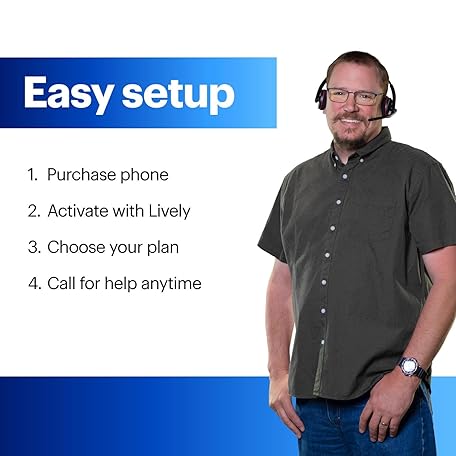 Easy setup

1. Purchase phone

2. Activate with Lively

3. Choose your plan

4. Call for help anytime